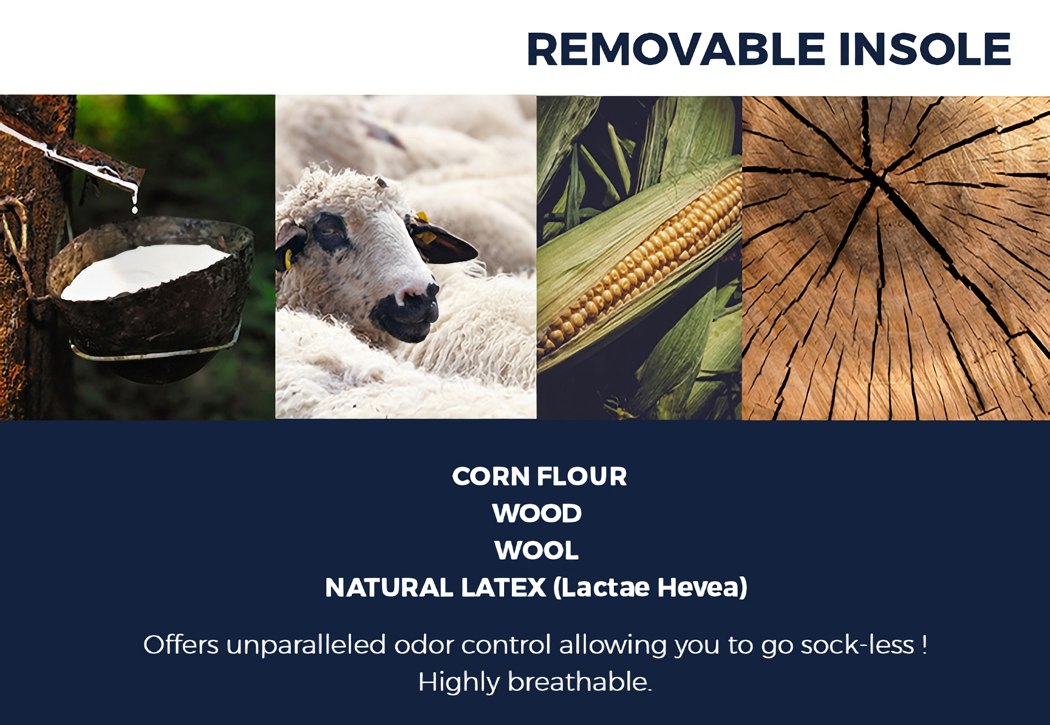 REMOVABLE INSOLE

CORN FLOUR
WOOD
WOOL
NATURAL LATEX (Lactae Hevea)

Offers unparalleled odor control allowing you to go sock-less !
Highly breathable.